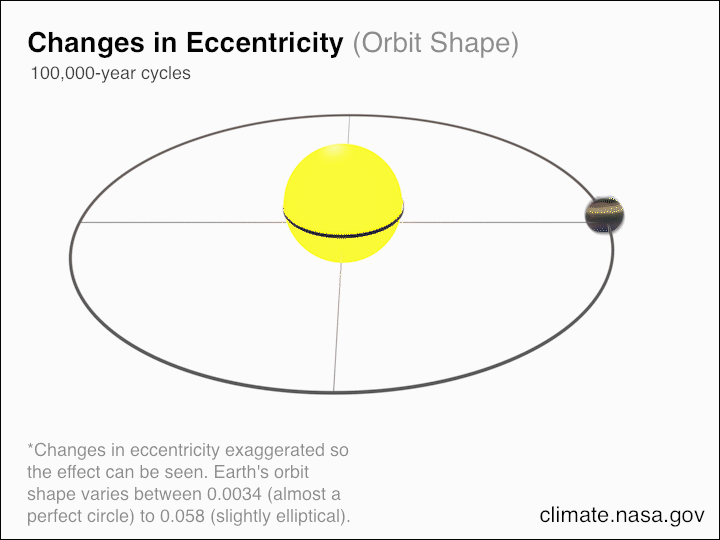 Changes in Eccentricity (Orbit Shape)
100,000-year cycles

*Changes in eccentricity exaggerated so the effect can be seen. Earth's orbit shape varies between 0.0034 (almost a perfect circle) to 0.058 (slightly elliptical).

climate.nasa.gov